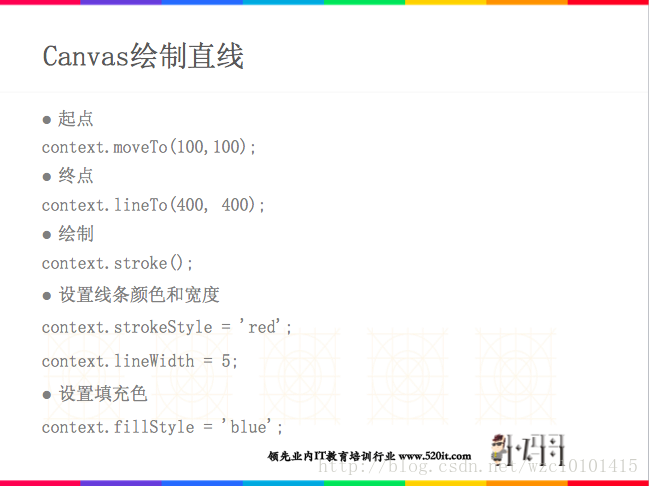 Canvas绘制直线

● 起点

context.moveTo(100,100);

● 终点

context.lineTo(400, 400);

● 绘制

context.stroke();

● 设置线条颜色和宽度

context.strokeStyle = 'red';

context.lineWidth = 5;

● 设置填充色

context.fillStyle = 'blue';

领先业内IT教育培训行业 www.520it.com

小码哥

http://blog.csdn.net/wzc10101415